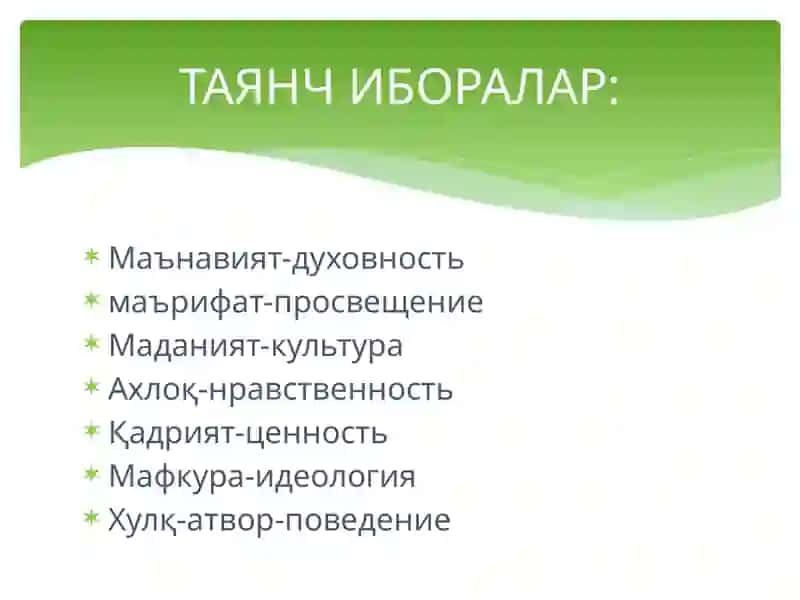 ТАЯНЧ ИБОРАЛАР:

* Маънавият-духовность
* маърифат-просвещение
* Маданият-культура
* Ахлоқ-нравственность
* Қадрият-ценность
* Мафкура-идеология
* Хулқ-атвор-поведение